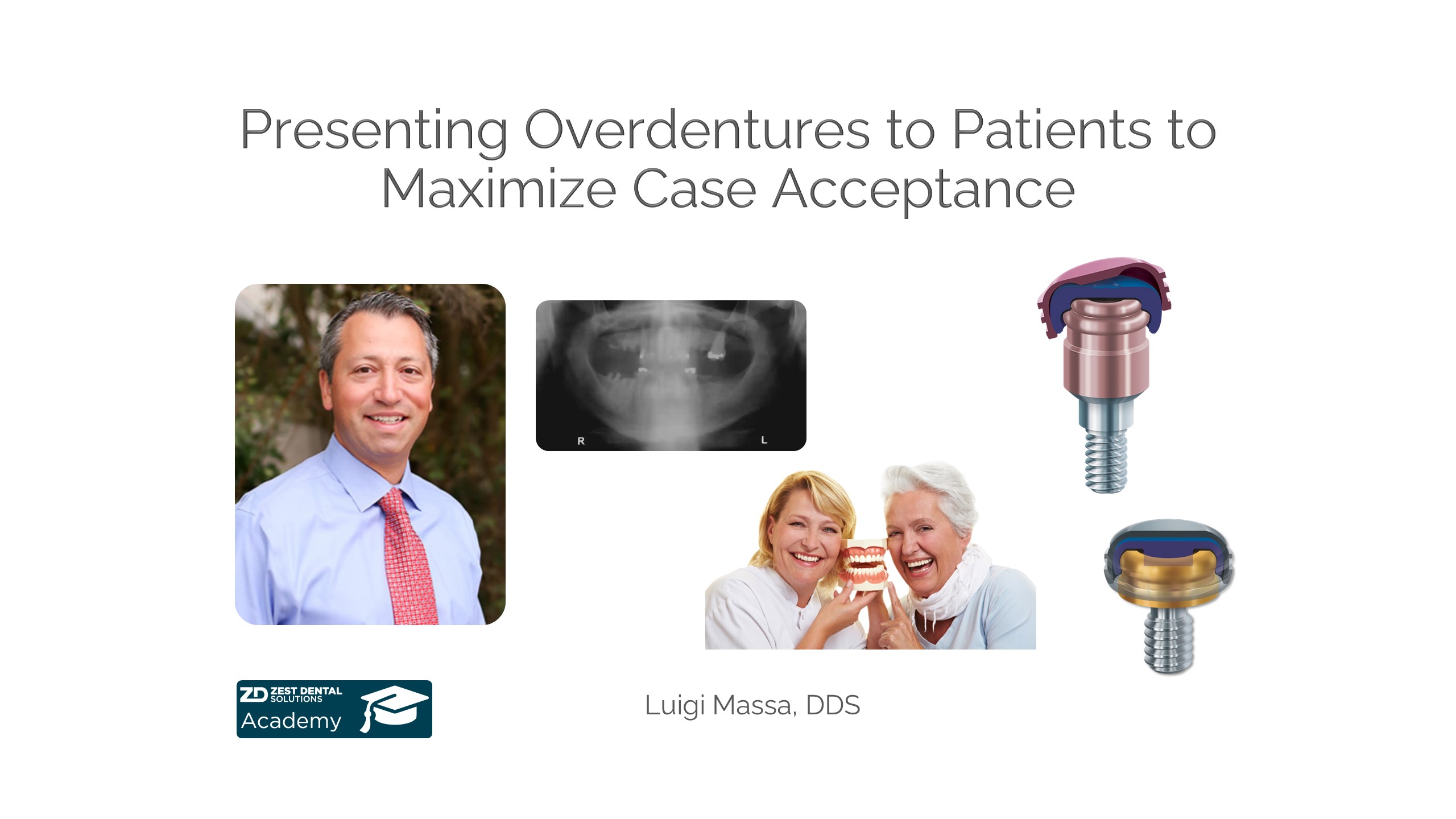 Presenting Overdentures to Patients to Maximize Case Acceptance

R

L

ZD ZEST DENTAL SOLUTIONS
Academy

Luigi Massa, DDS